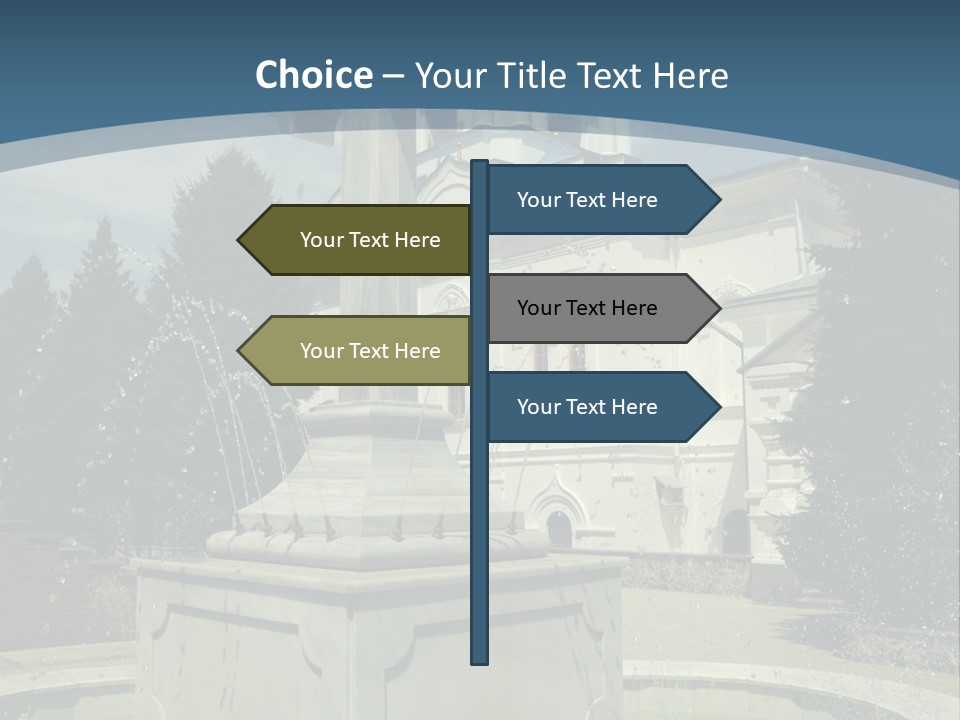 Choice – Your Title Text Here

Your Text Here

Your Text Here

Your Text Here

Your Text Here

Your Text Here